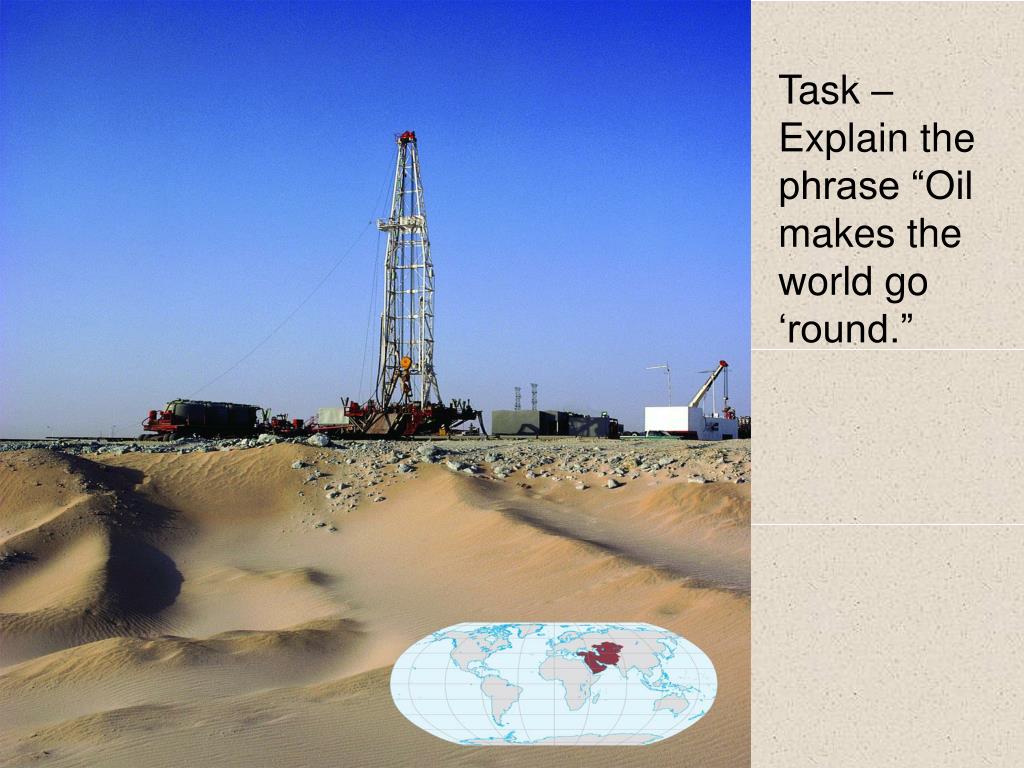 Task – Explain the phrase “Oil makes the world go ‘round.”